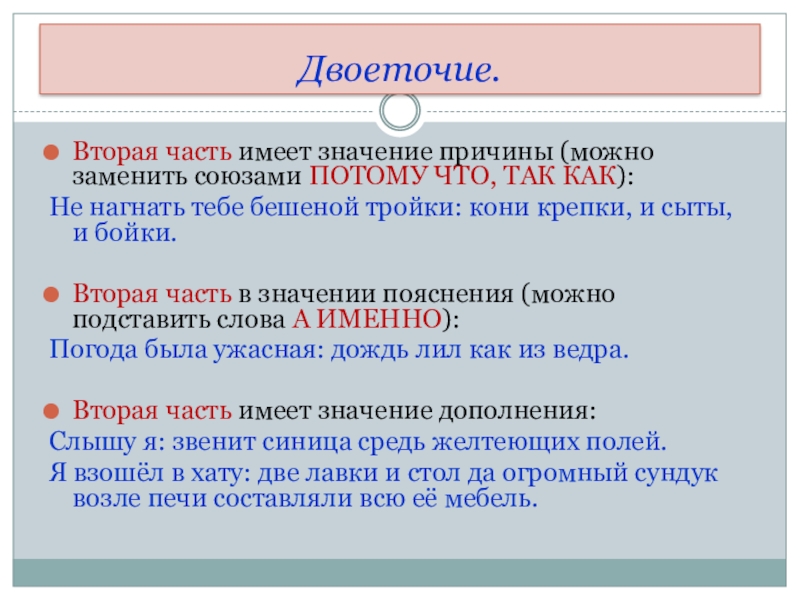 Двоеточие.

Вторая часть имеет значение причины (можно заменить союзами ПОТОМУ ЧТО, ТАК КАК):

Не нагнать тебе бешеной тройки: кони крепки, и сыты, и бойки.

Вторая часть в значении пояснения (можно подставить слова А ИМЕННО):

Погода была ужасная: дождь лил как из ведра.

Вторая часть имеет значение дополнения:

Слышу я: звенит синица средь желтеющих полей.

Я взошёл в хату: две лавки и стол да огромный сундук возле печи составляли всю её мебель.